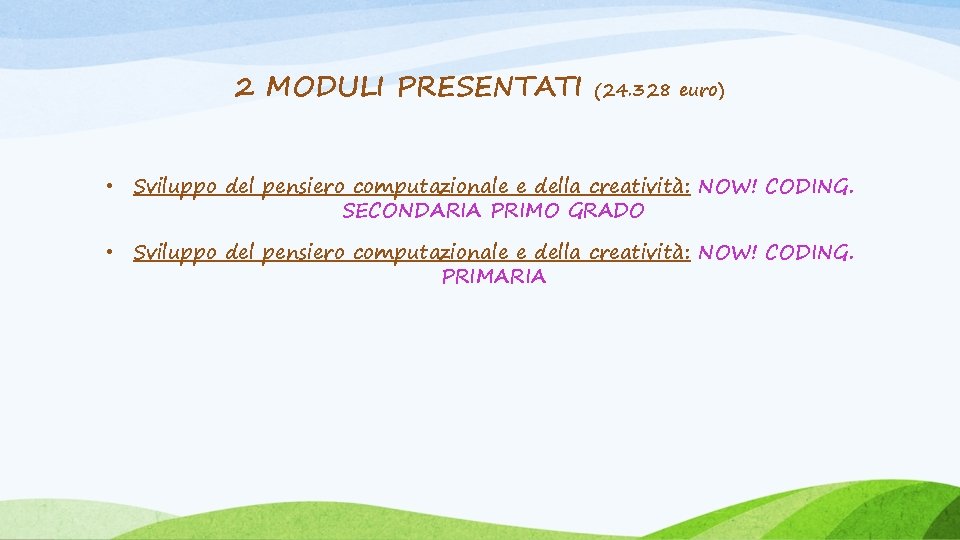 2 MODULI PRESENTATI (24.328 euro)

• Sviluppo del pensiero computazionale e della creatività: NOW! CODING. SECONDARIA PRIMO GRADO

• Sviluppo del pensiero computazionale e della creatività: NOW! CODING. PRIMARIA